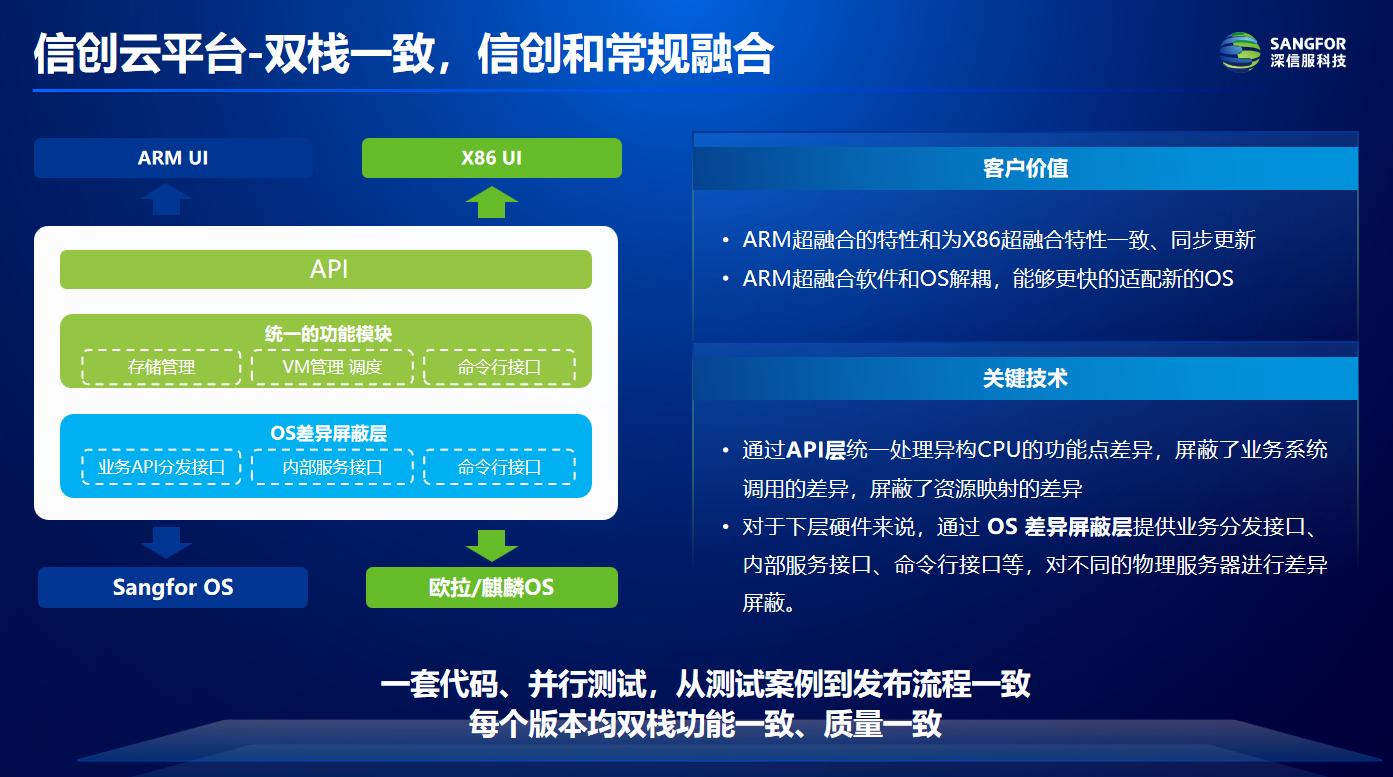 信创云平台-双栈一致，信创和常规融合

SANGFOR
深信服科技

ARM UI

X86 UI

API

统一的功能模块

存储管理

VM管理 调度

命令行接口

OS差异屏蔽层

业务API分发接口

内部服务接口

命令行接口

Sangfor OS

欧拉/麒麟OS

客户价值

• ARM超融合的特性和为X86超融合特性一致、同步更新
• ARM超融合软件和OS解耦，能够更快的适配新的OS

关键技术

• 通过API层统一处理异构CPU的功能点差异，屏蔽了业务系统调用的差异，屏蔽了资源映射的差异
• 对于下层硬件来说，通过 OS 差异屏蔽层提供业务分发接口、内部服务接口、命令行接口等，对不同的物理服务器进行差异屏蔽。

一套代码、并行测试，从测试案例到发布流程一致
每个版本均双栈功能一致、质量一致